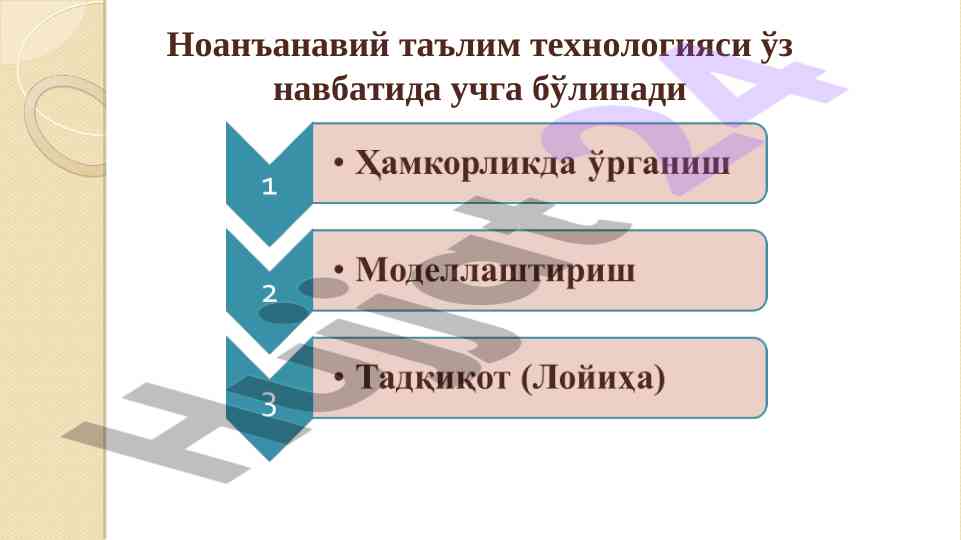 Ноанъанавий таълим технологияси ўз навбатида учга бўлинади

1

• Ҳамкорликда ўрганиш

2

• Моделлаштириш

3

• Тадқиқот (Лойиҳа)

Hujjat24